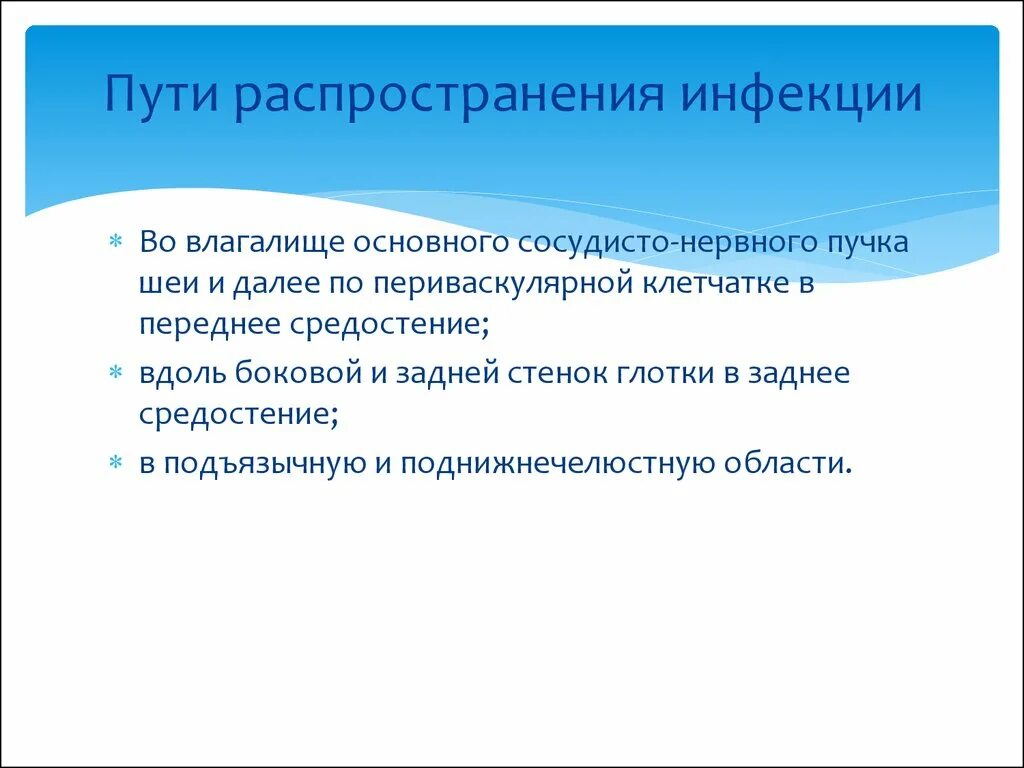 Пути распространения инфекции

* Во влагалище основного сосудисто-нервного пучка шеи и далее по периваскулярной клетчатке в переднее средостение;
* вдоль боковой и задней стенок глотки в заднее средостение;
* в подъязычную и поднижнечелюстную области.